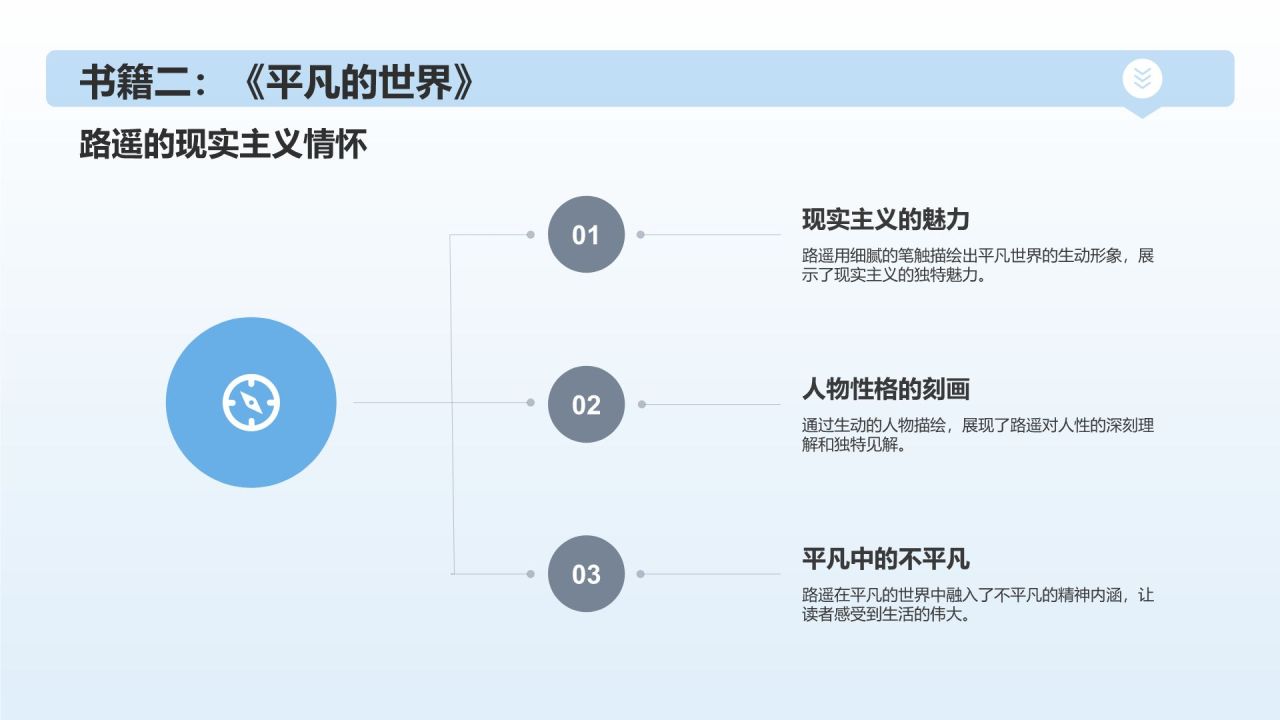 书籍二：《平凡的世界》

路遥的现实主义情怀

01

现实主义的魅力

路遥用细腻的笔触描绘出平凡世界的生动形象，展示了现实主义的独特魅力。

02

人物性格的刻画

通过生动的人物描绘，展现了路遥对人性的深刻理解和独特见解。

03

平凡中的不平凡

路遥在平凡的世界中融入了不平凡的精神内涵，让读者感受到生活的伟大。